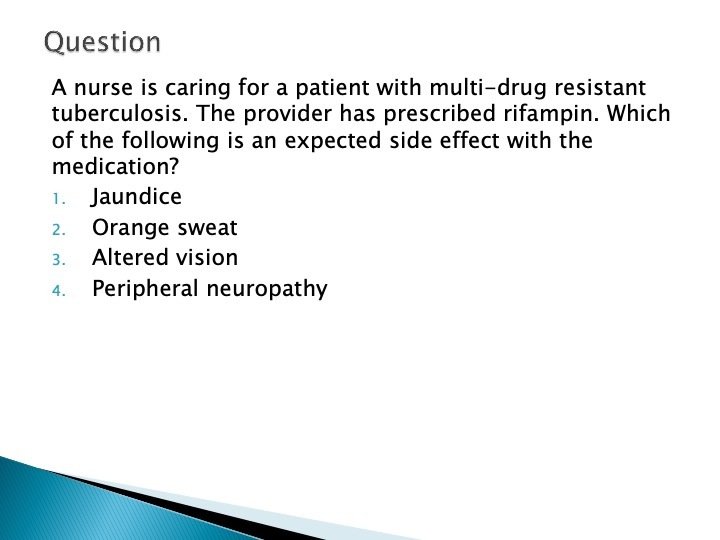 Question

A nurse is caring for a patient with multi-drug resistant tuberculosis. The provider has prescribed rifampin. Which of the following is an expected side effect with the medication?

1. Jaundice
2. Orange sweat
3. Altered vision
4. Peripheral neuropathy